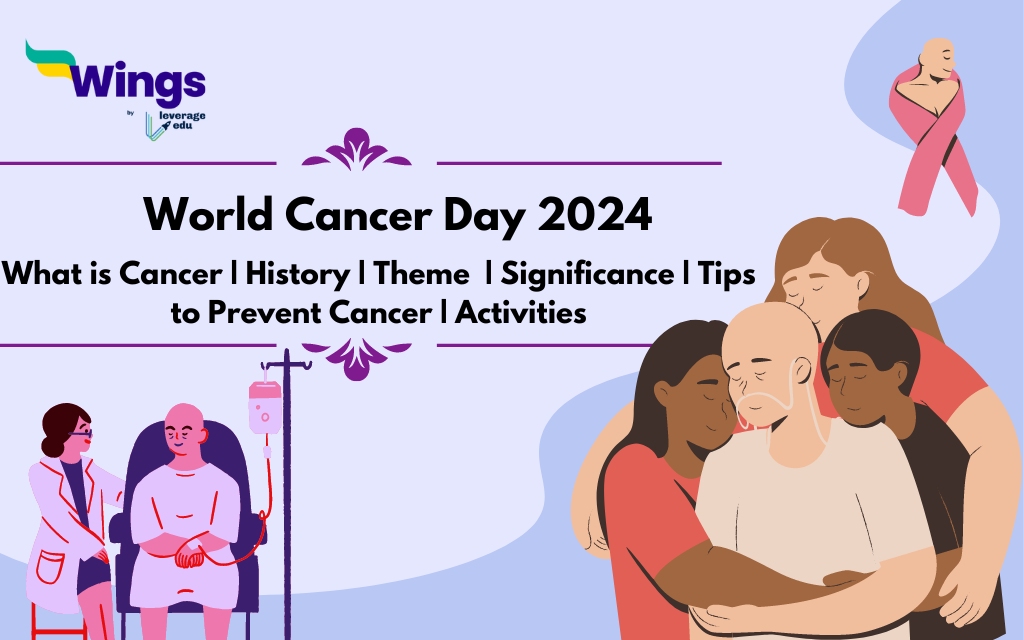 Wings
by leverage edu

World Cancer Day 2024
What is Cancer | History | Theme | Significance | Tips to Prevent Cancer | Activities